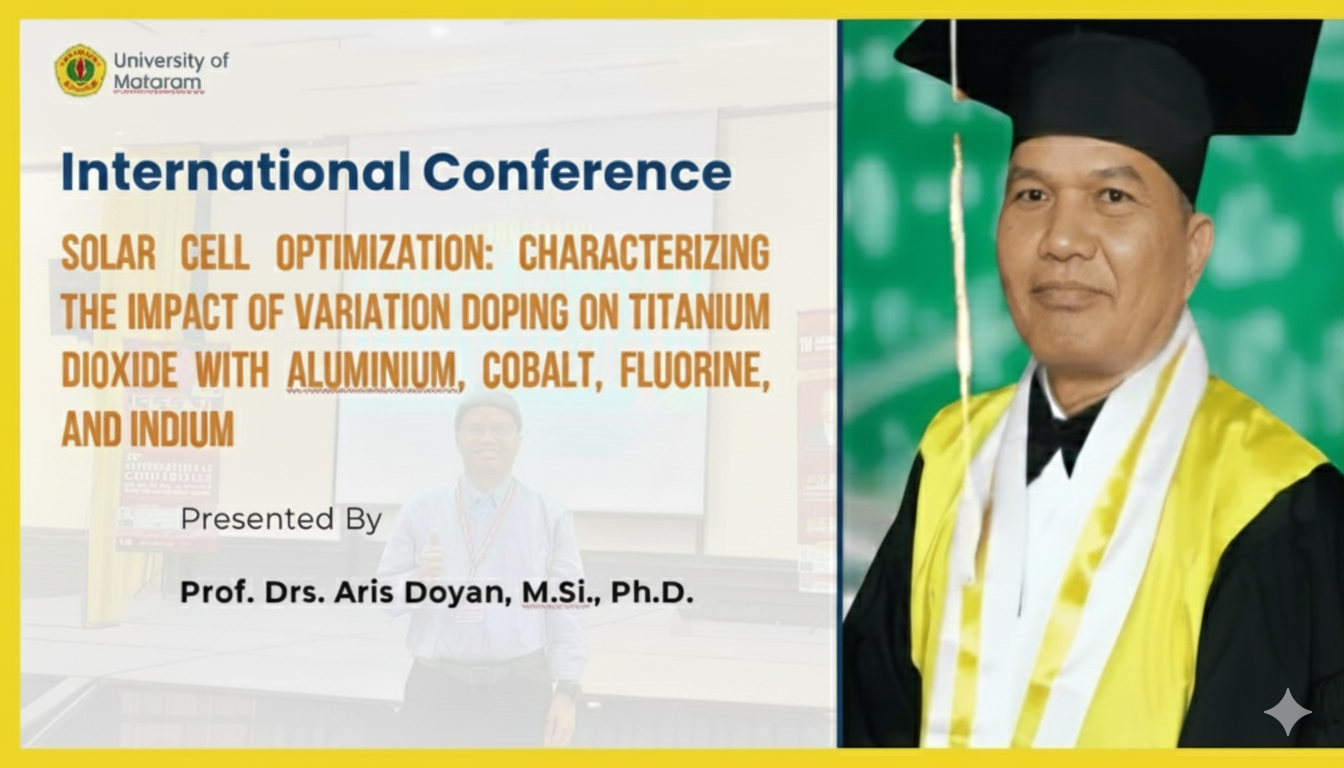 University of Mataram

International Conference

SOLAR CELL OPTIMIZATION: CHARACTERIZING THE IMPACT OF VARIATION DOPING ON TITANIUM DIOXIDE WITH ALUMINIUM, COBALT, FLUORINE, AND INDIUM

Presented By

Prof. Drs. Aris Doyan, M.Si., Ph.D.